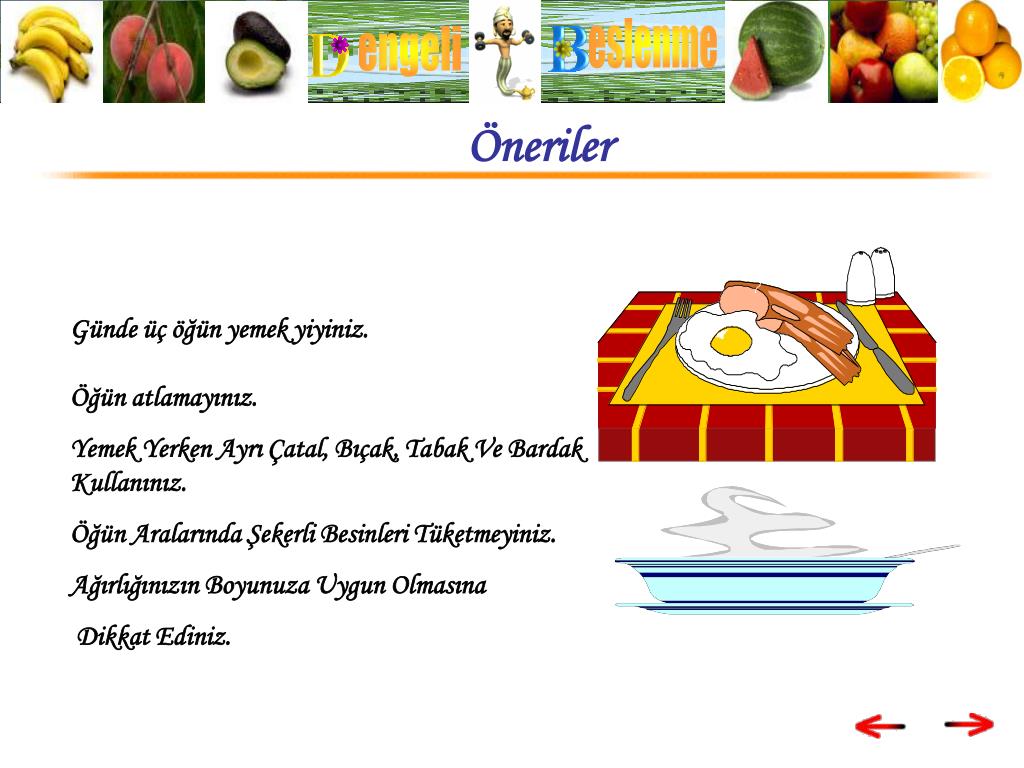 Dengeli Beslenme

Öneriler

Günde üç öğün yemek yiyiniz.

Öğün atlamayınız.

Yemek Yerken Ayrı Çatal, Bıçak, Tabak Ve Bardak Kullanınız.

Öğün Aralarında Şekerli Besinleri Tüketmeyiniz.

Ağırlığınızın Boyunuza Uygun Olmasına

Dikkat Ediniz.